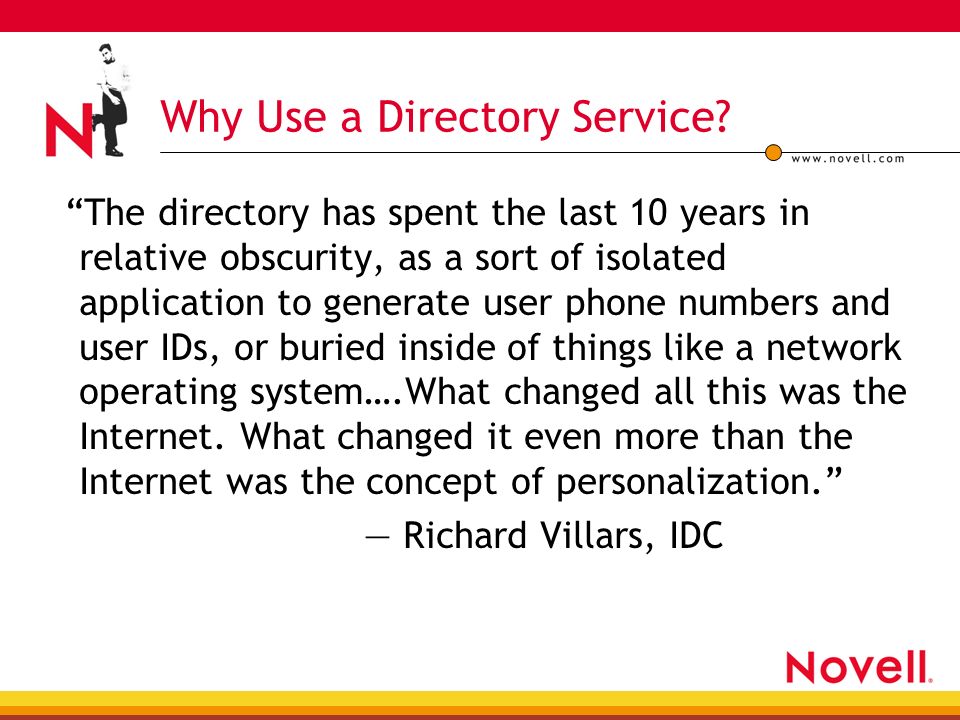 N

Why Use a Directory Service?

www.novell.com

“The directory has spent the last 10 years in relative obscurity, as a sort of isolated application to generate user phone numbers and user IDs, or buried inside of things like a network operating system….What changed all this was the Internet. What changed it even more than the Internet was the concept of personalization.”

— Richard Villars, IDC

Novell.